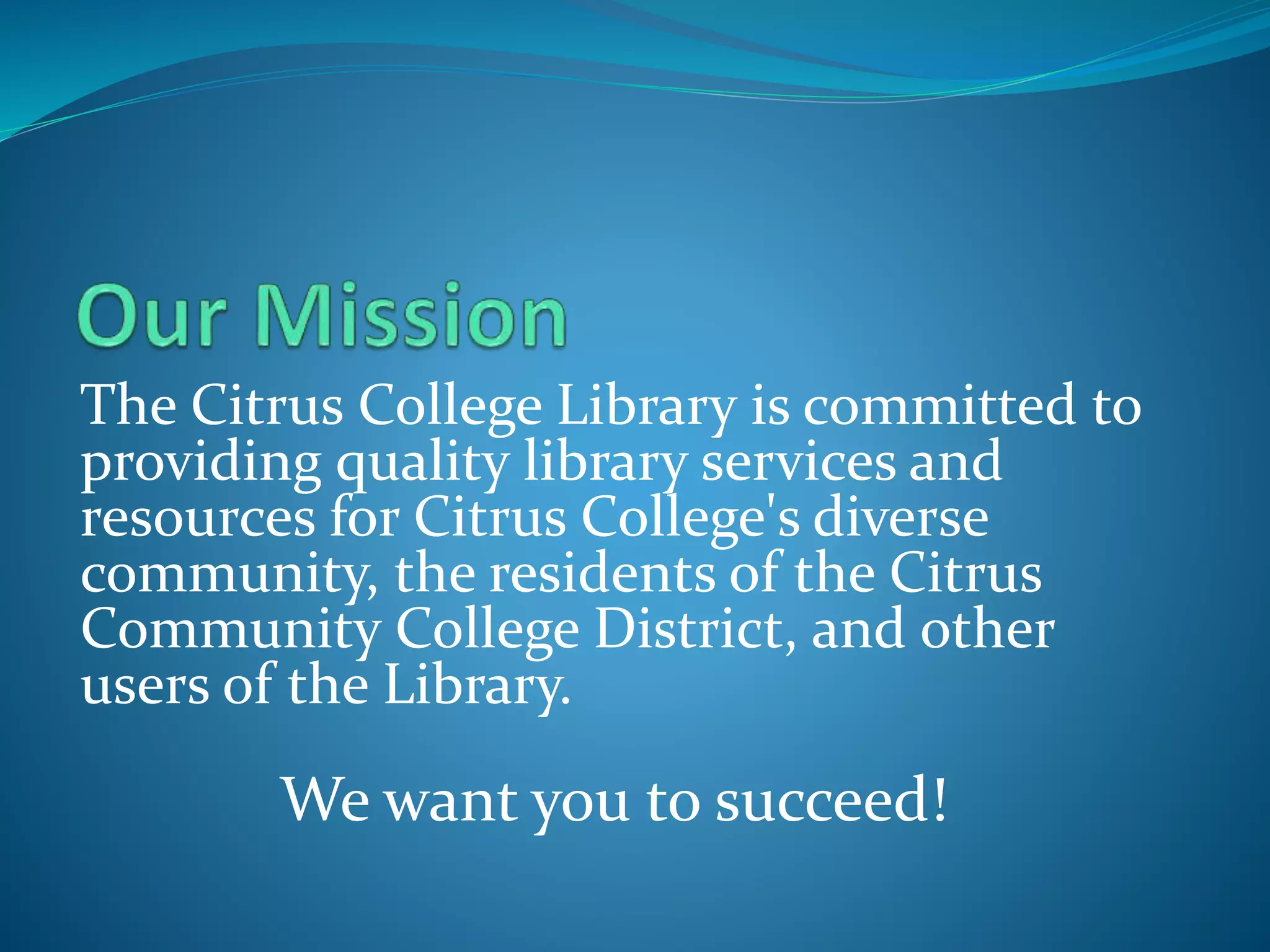 Our Mission

The Citrus College Library is committed to providing quality library services and resources for Citrus College's diverse community, the residents of the Citrus Community College District, and other users of the Library.

We want you to succeed!